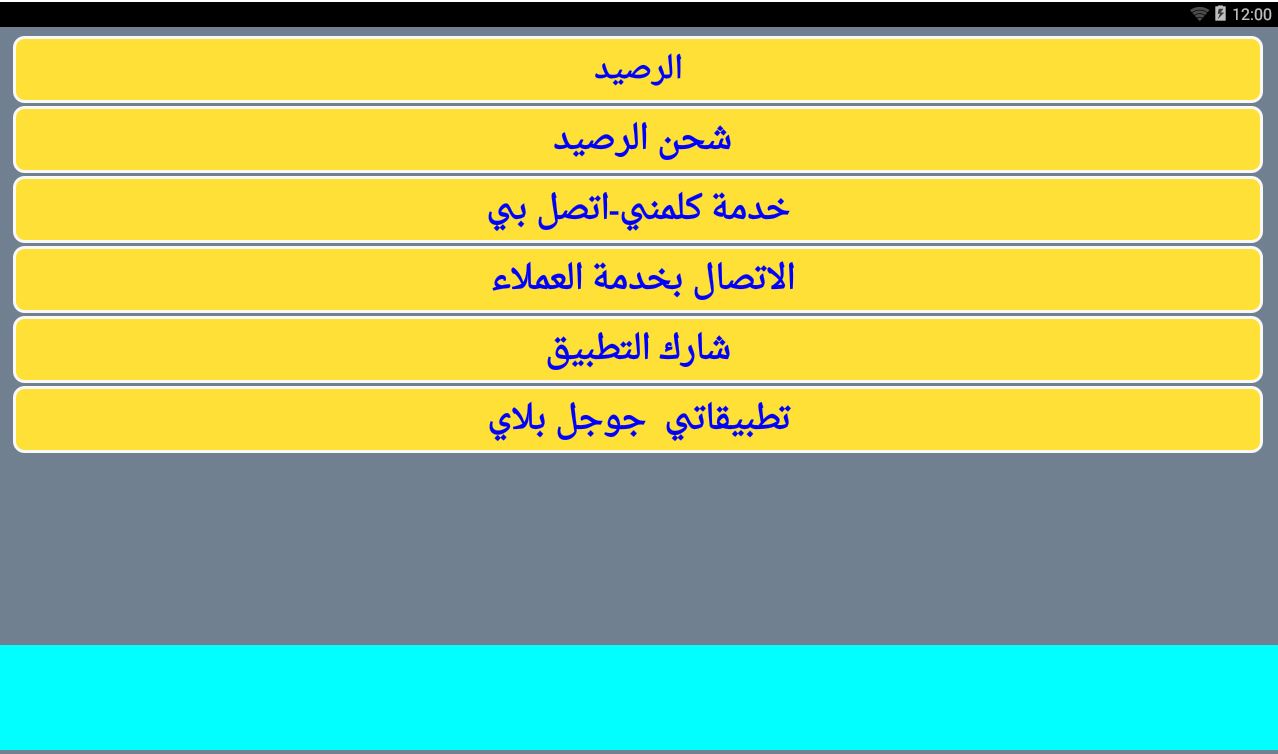 12:00

الرصيد

شحن الرصيد

خدمة كلمني-اتصل بي

الاتصال بخدمة العملاء

شارك التطبيق

تطبيقاتي جوجل بلاي